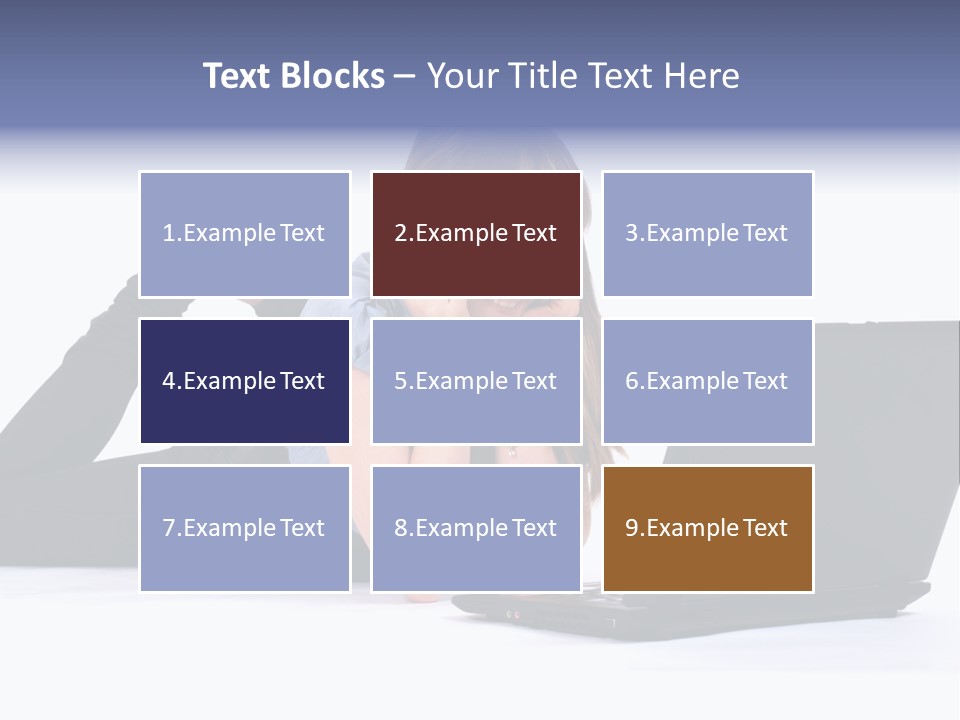 Text Blocks – Your Title Text Here

1.Example Text

2.Example Text

3.Example Text

4.Example Text

5.Example Text

6.Example Text

7.Example Text

8.Example Text

9.Example Text